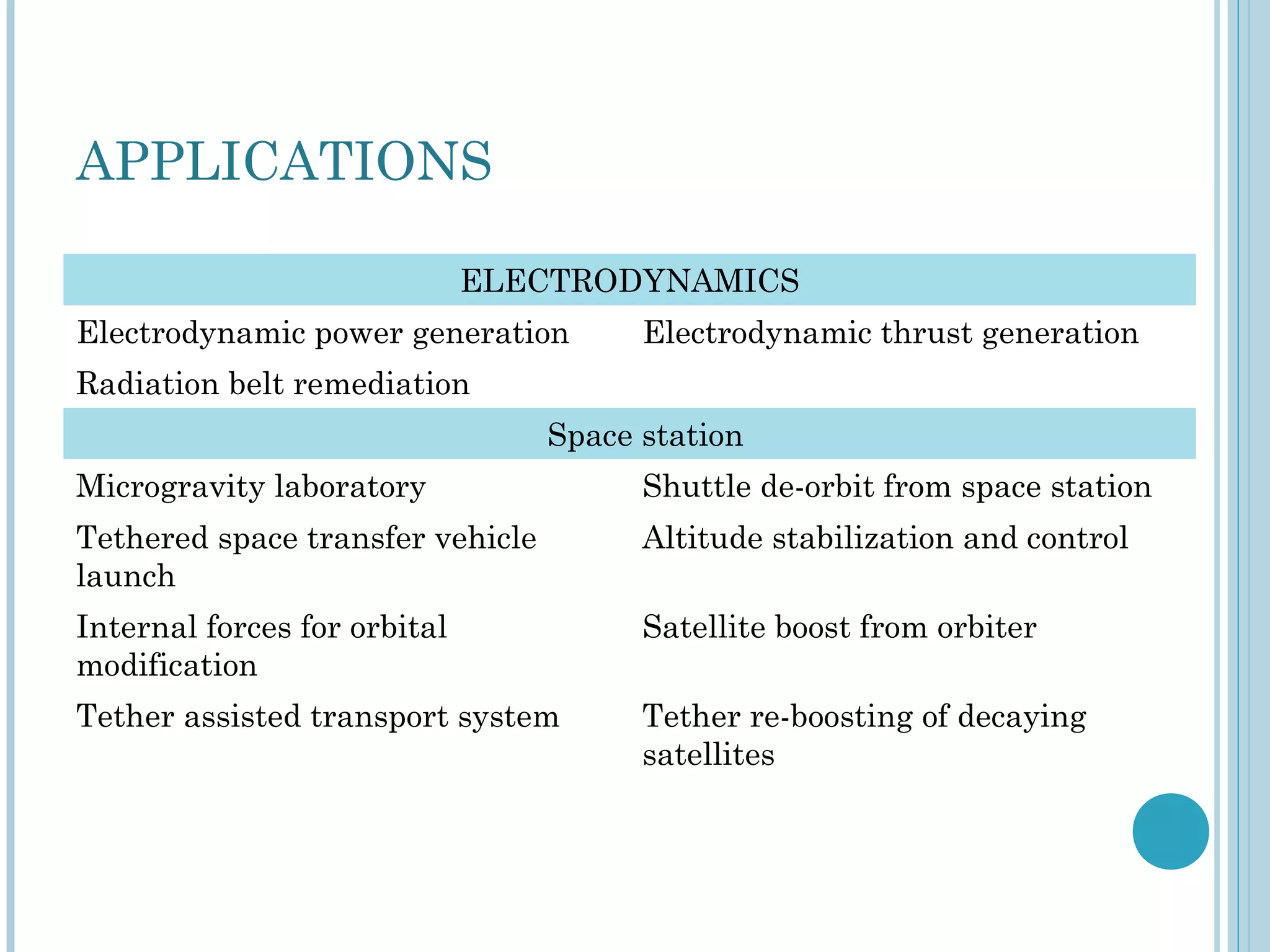 APPLICATIONS

| ELECTRODYNAMICS | |
|---|---|
| Electrodynamic power generation | Electrodynamic thrust generation |
| Radiation belt remediation | |
| Space station | |
| Microgravity laboratory | Shuttle de-orbit from space station |
| Tethered space transfer vehicle launch | Altitude stabilization and control |
| Internal forces for orbital modification | Satellite boost from orbiter |
| Tether assisted transport system | Tether re-boosting of decaying satellites |